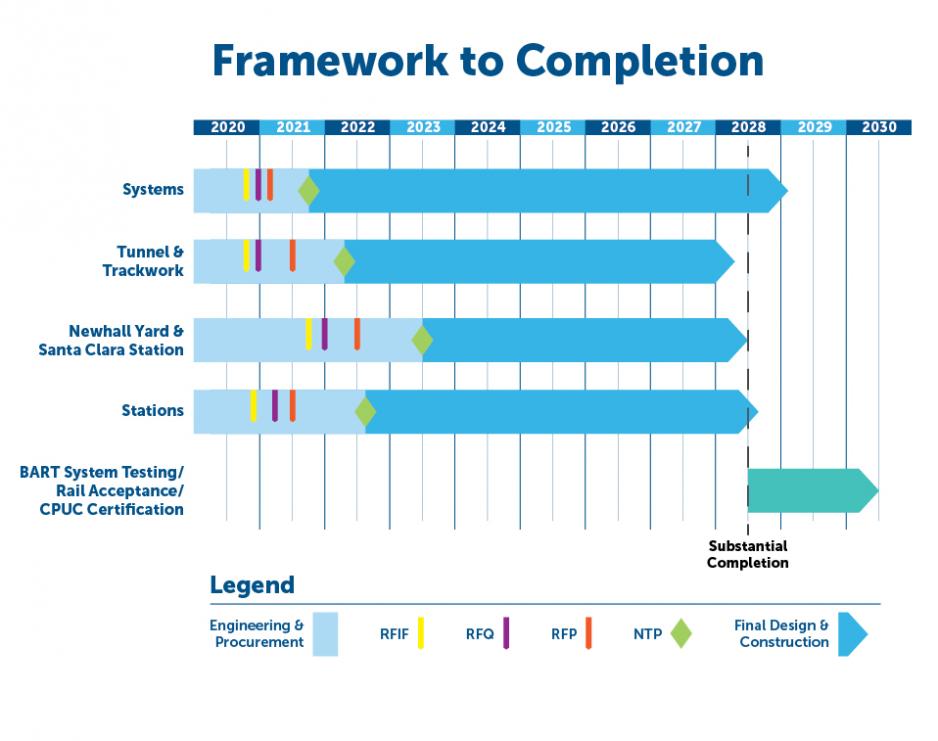 Framework to Completion

2020 2021 2022 2023 2024 2025 2026 2027 2028 2029 2030

Systems

Tunnel & Trackwork

Newhall Yard & Santa Clara Station

Stations

BART System Testing/ Rail Acceptance/ CPUC Certification

Substantial Completion

Legend

Engineering & Procurement

RFIF

RFQ

RFP

NTP

Final Design & Construction